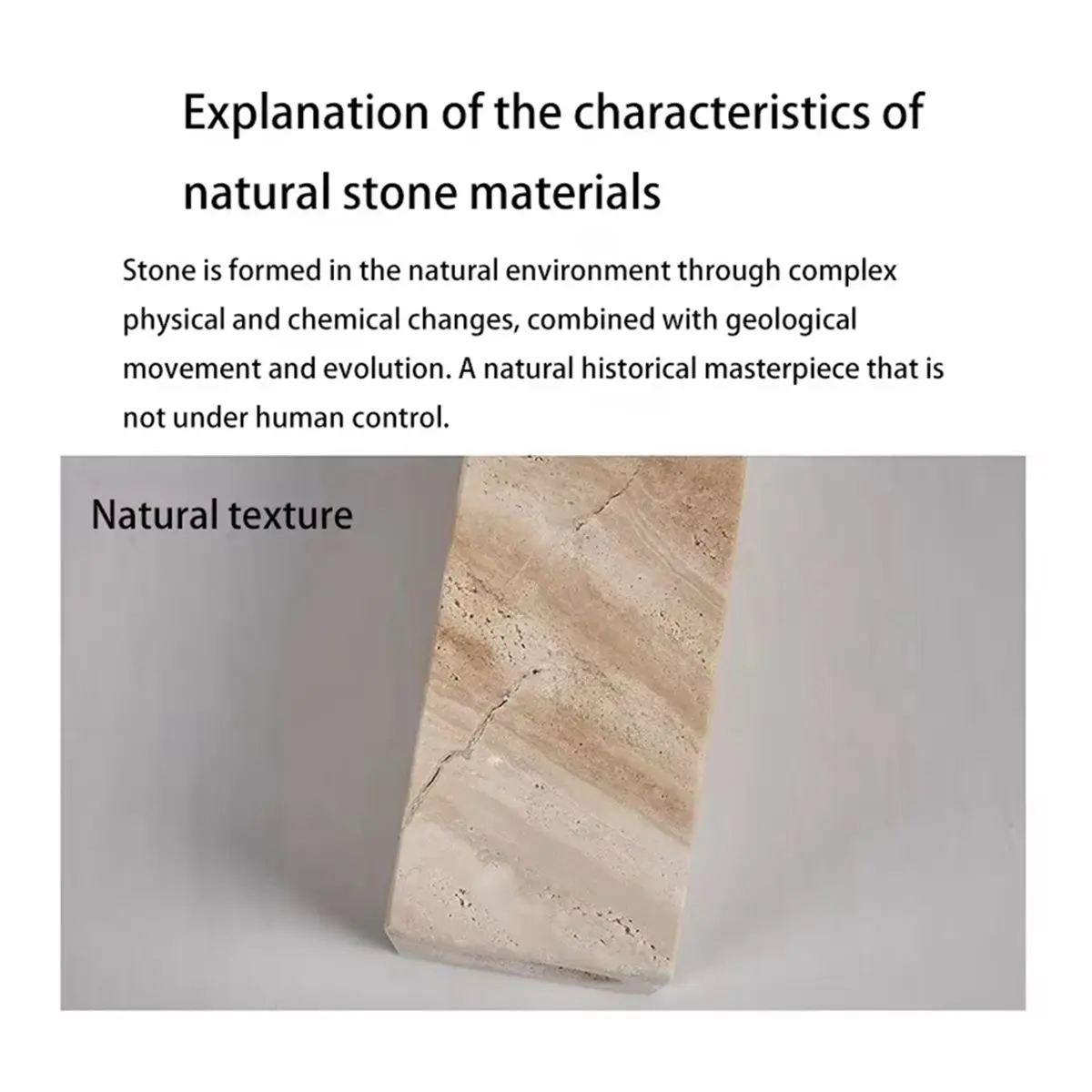 Explanation of the characteristics of natural stone materials

Stone is formed in the natural environment through complex physical and chemical changes, combined with geological movement and evolution. A natural historical masterpiece that is not under human control.

Natural texture